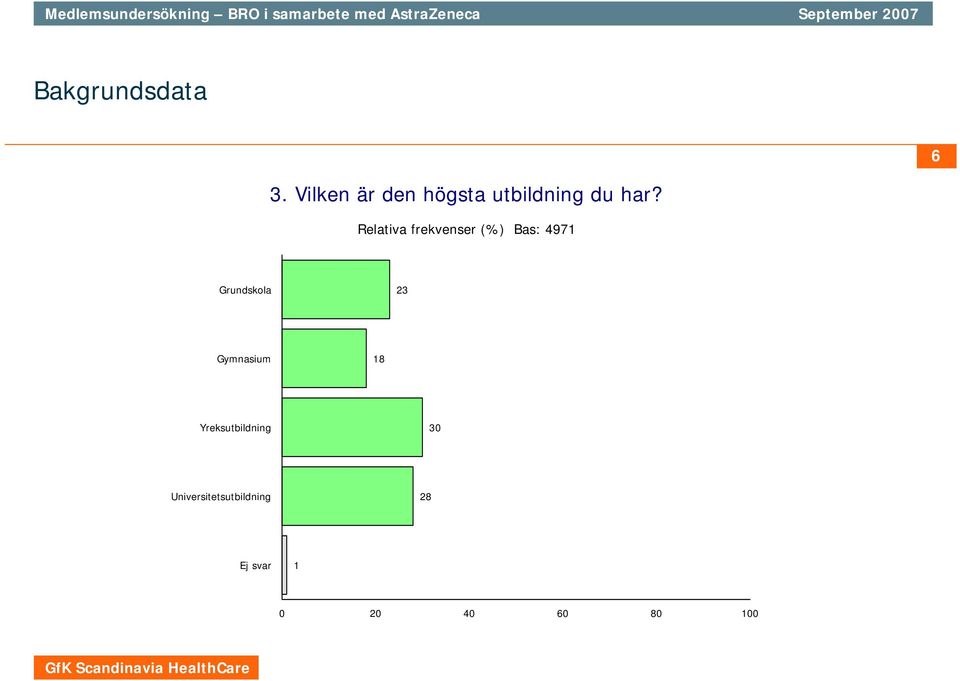 Medlemsundersökning – BRO i samarbete med AstraZeneca September 2007

Bakgrundsdata

6

3. Vilken är den högsta utbildning du har?

Relativa frekvenser (%) Bas: 4971

Grundskola 23

Gymnasium 18

Yreksutbildning 30

Universitetsutbildning 28

Ej svar 1

0 20 40 60 80 100

GfK Scandinavia HealthCare